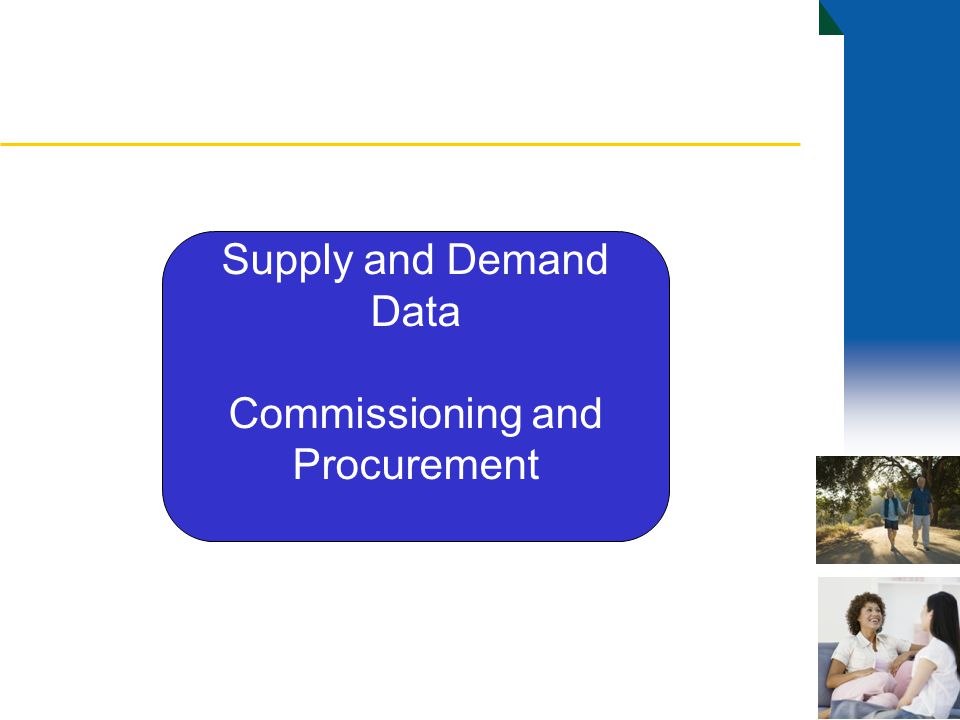 Supply and Demand Data

Commissioning and Procurement